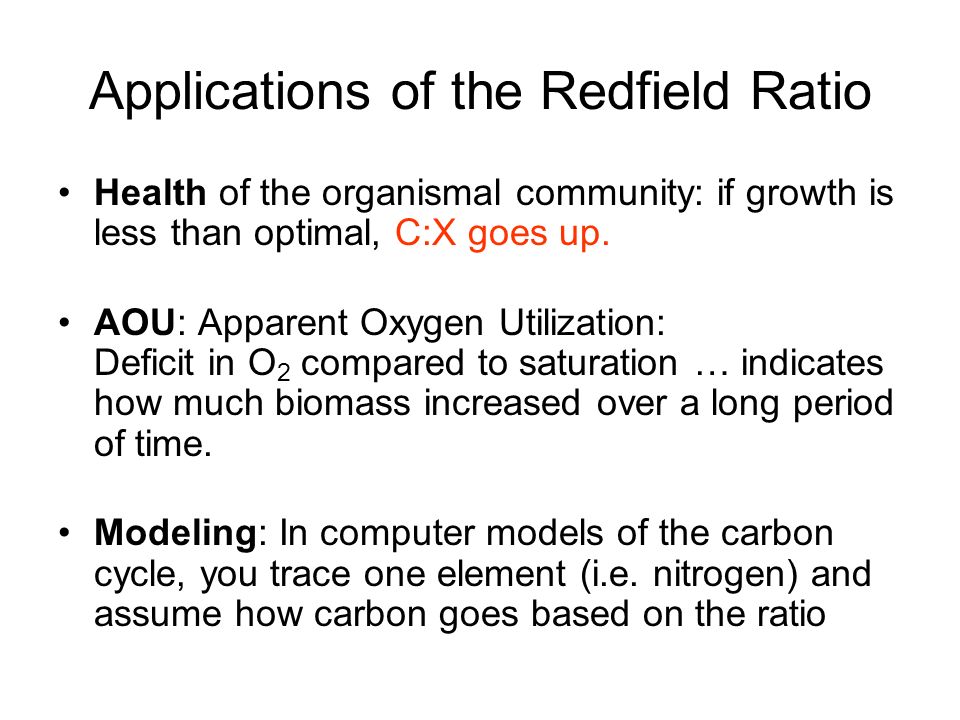 Applications of the Redfield Ratio

• Health of the organismal community: if growth is less than optimal, C:X goes up.

• AOU: Apparent Oxygen Utilization:
Deficit in $O_2$ compared to saturation … indicates how much biomass increased over a long period of time.

• Modeling: In computer models of the carbon cycle, you trace one element (i.e. nitrogen) and assume how carbon goes based on the ratio